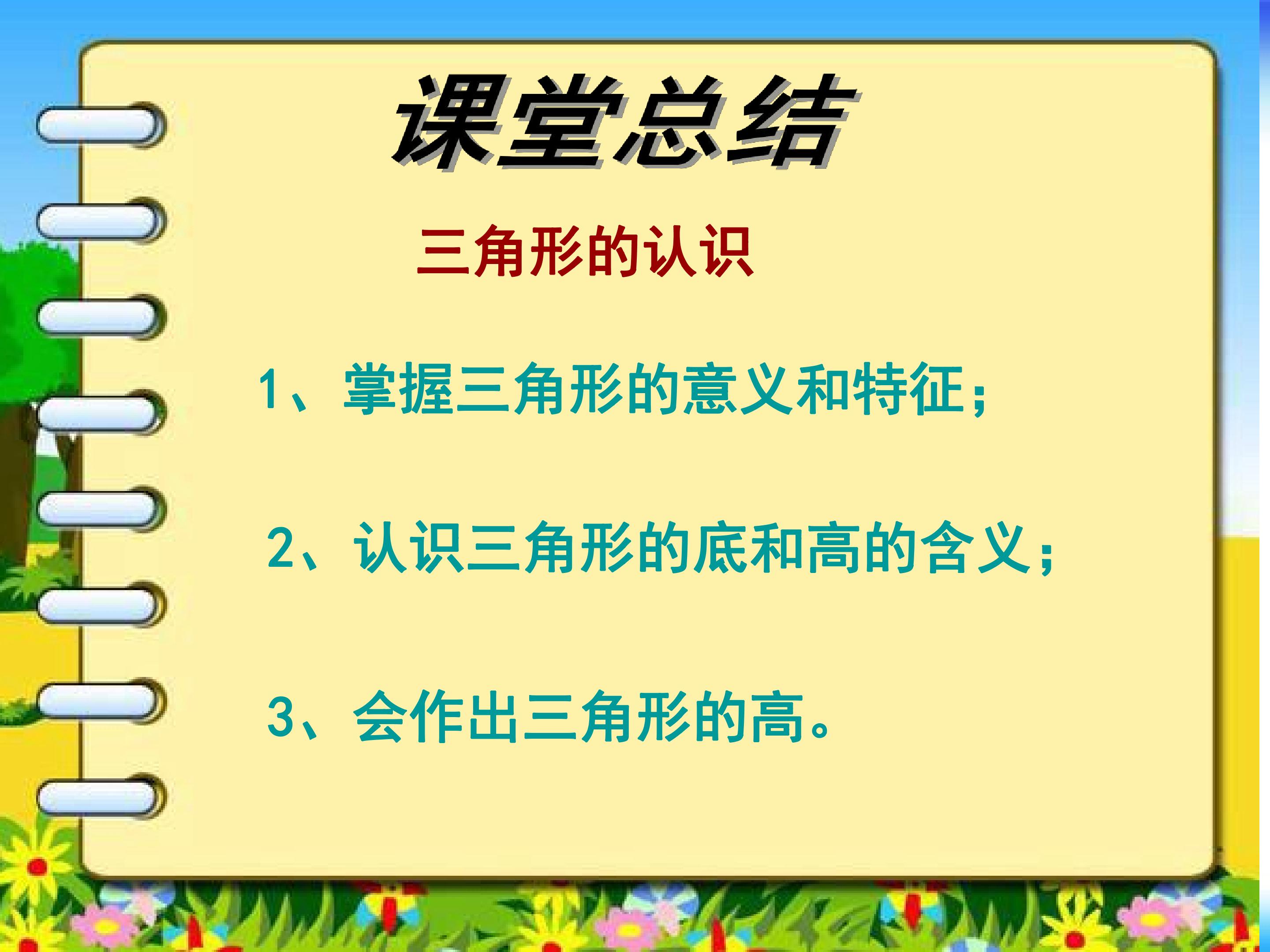 课堂总结

三角形的认识

1、掌握三角形的意义和特征；

2、认识三角形的底和高的含义；

3、会作出三角形的高。